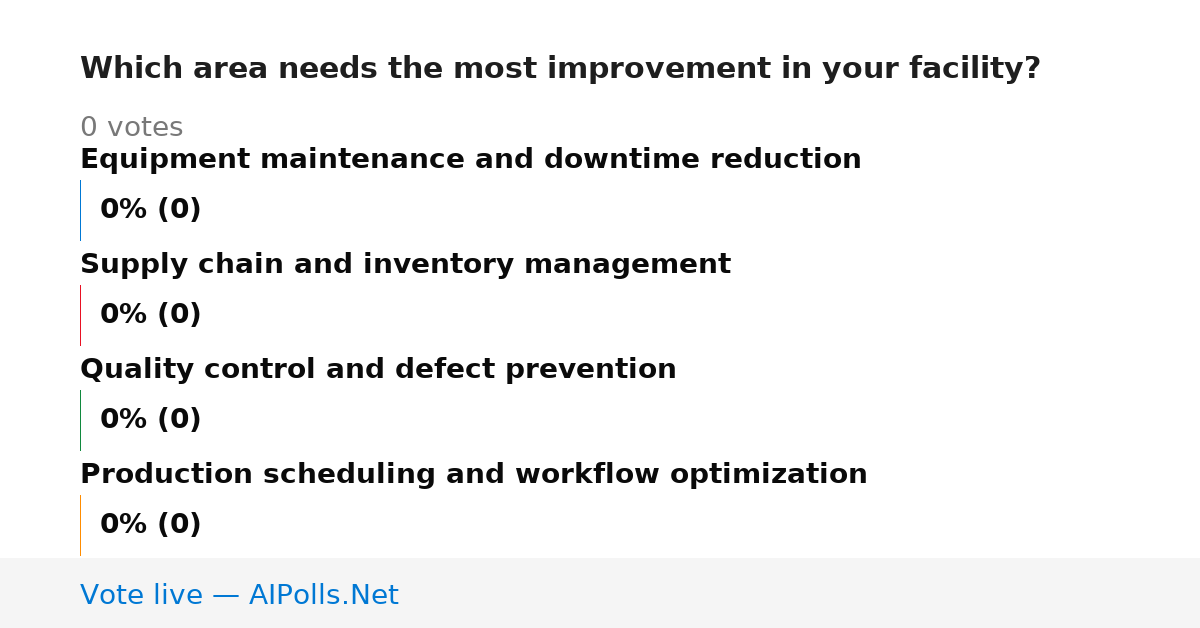 Which area needs the most improvement in your facility?

0 votes

Equipment maintenance and downtime reduction

0% (0)

Supply chain and inventory management

0% (0)

Quality control and defect prevention

0% (0)

Production scheduling and workflow optimization

0% (0)

Vote live — AIPolls.Net